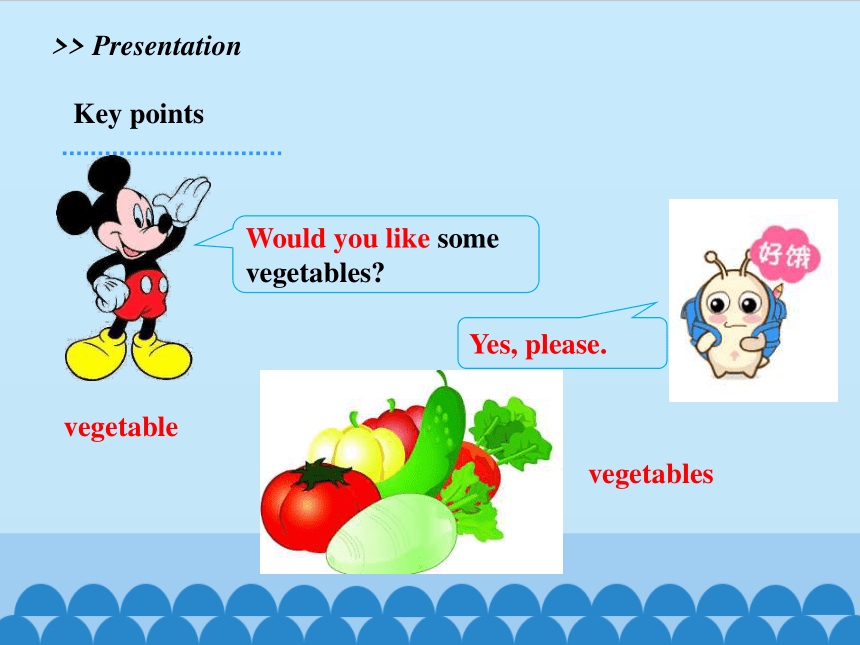 >> Presentation

Key points

Would you like some vegetables?

好饿

Yes, please.

vegetable

vegetables